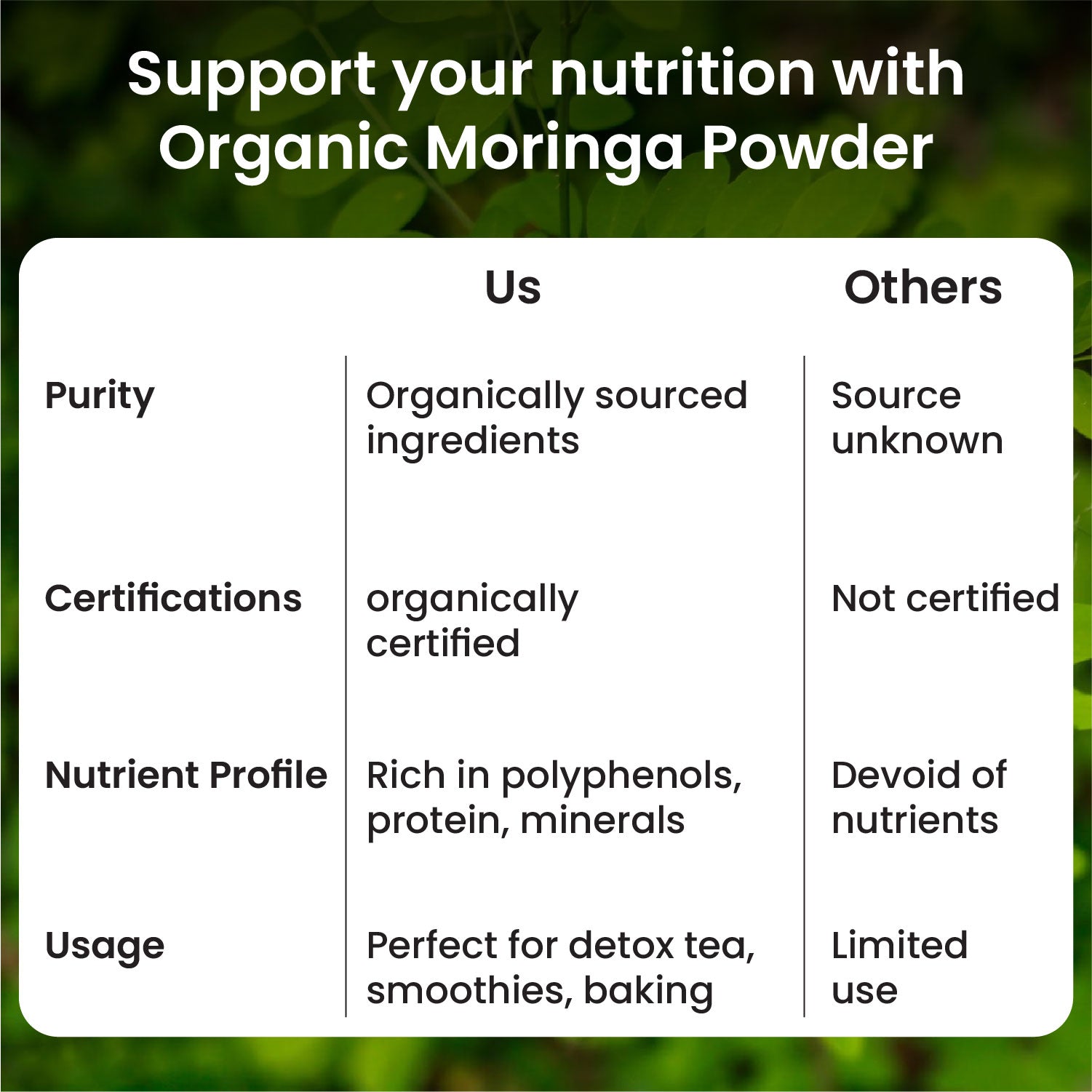 Support your nutrition with Organic Moringa Powder

| | Us | Others |
|---|---|---|
| Purity | Organically sourced ingredients | Source unknown |
| Certifications | organically certified | Not certified |
| Nutrient Profile | Rich in polyphenols, protein, minerals | Devoid of nutrients |
| Usage | Perfect for detox tea, smoothies, baking | Limited use |